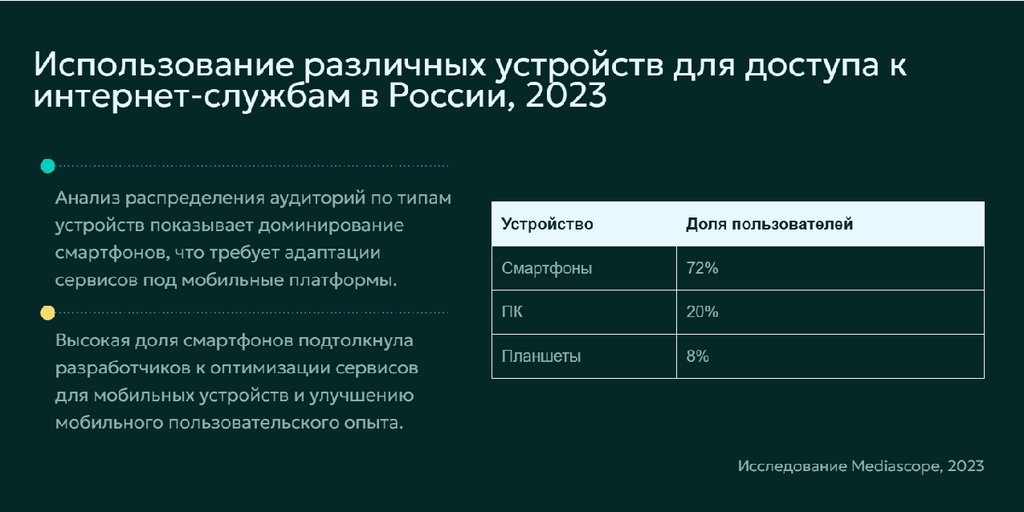 Использование различных устройств для доступа к интернет-службам в России, 2023

Анализ распределения аудиторий по типам устройств показывает доминирование смартфонов, что требует адаптации сервисов под мобильные платформы.

Высокая доля смартфонов подтолкнула разработчиков к оптимизации сервисов для мобильных устройств и улучшению мобильного пользовательского опыта.

| Устройство | Доля пользователей |
|---|---|
| Смартфоны | 72% |
| ПК | 20% |
| Планшеты | 8% |

Исследование Mediascope, 2023